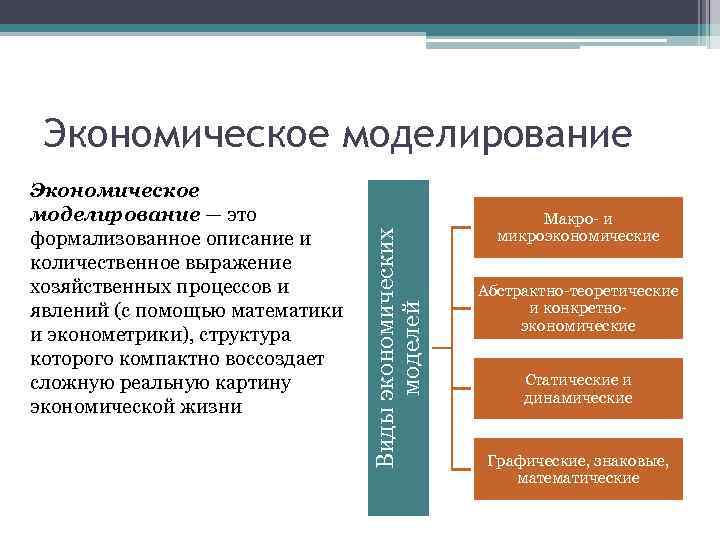 Экономическое моделирование

Экономическое моделирование — это формализованное описание и количественное выражение хозяйственных процессов и явлений (с помощью математики и эконометрики), структура которого компактно воссоздает сложную реальную картину экономической жизни

Виды экономических моделей

Макро- и микроэкономические

Абстрактно-теоретические и конкретно-экономические

Статические и динамические

Графические, знаковые, математические